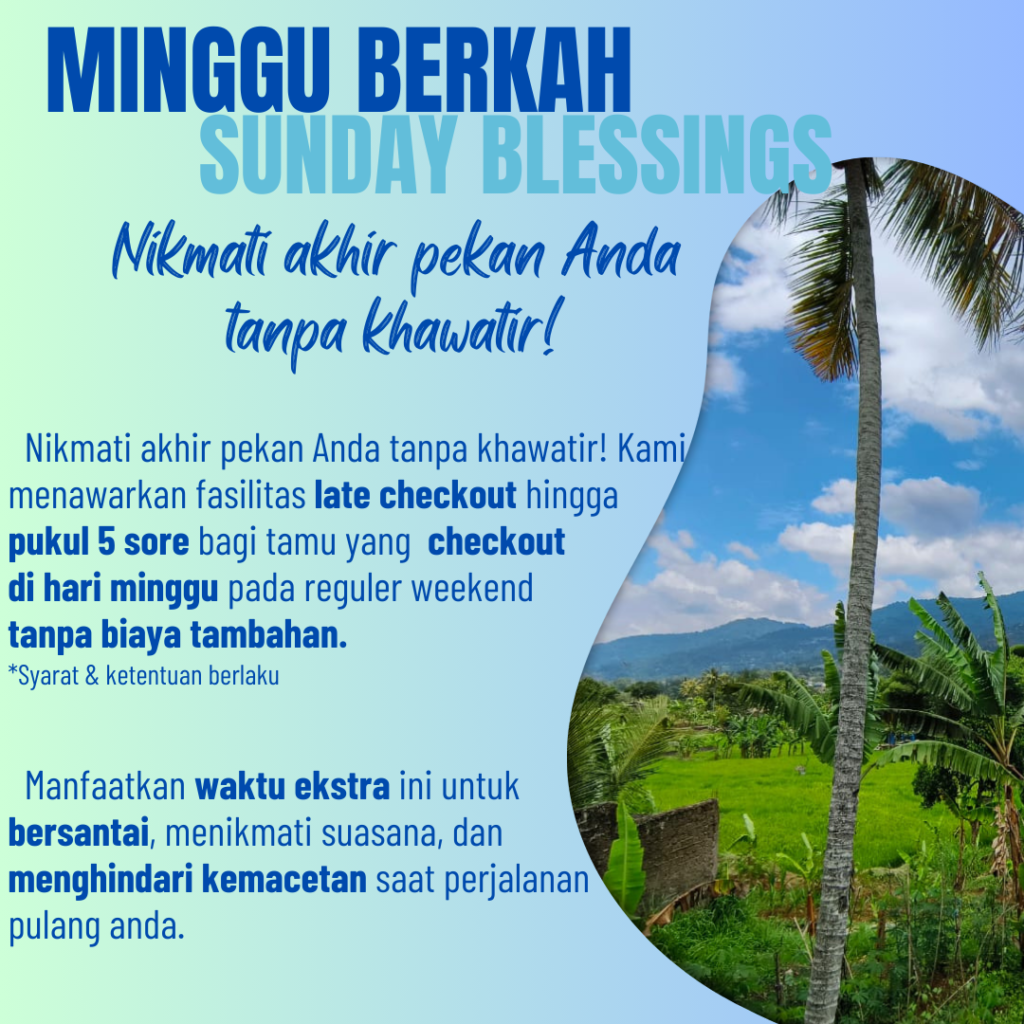 MINGGU BERKAH
SUNDAY BLESSINGS

Nikmati akhir pekan Anda tanpa khawatir!

Nikmati akhir pekan Anda tanpa khawatir! Kami menawarkan fasilitas late checkout hingga pukul 5 sore bagi tamu yang checkout di hari minggu pada reguler weekend tanpa biaya tambahan.
*Syarat & ketentuan berlaku

Manfaatkan waktu ekstra ini untuk bersantai, menikmati suasana, dan menghindari kemacetan saat perjalanan pulang anda.